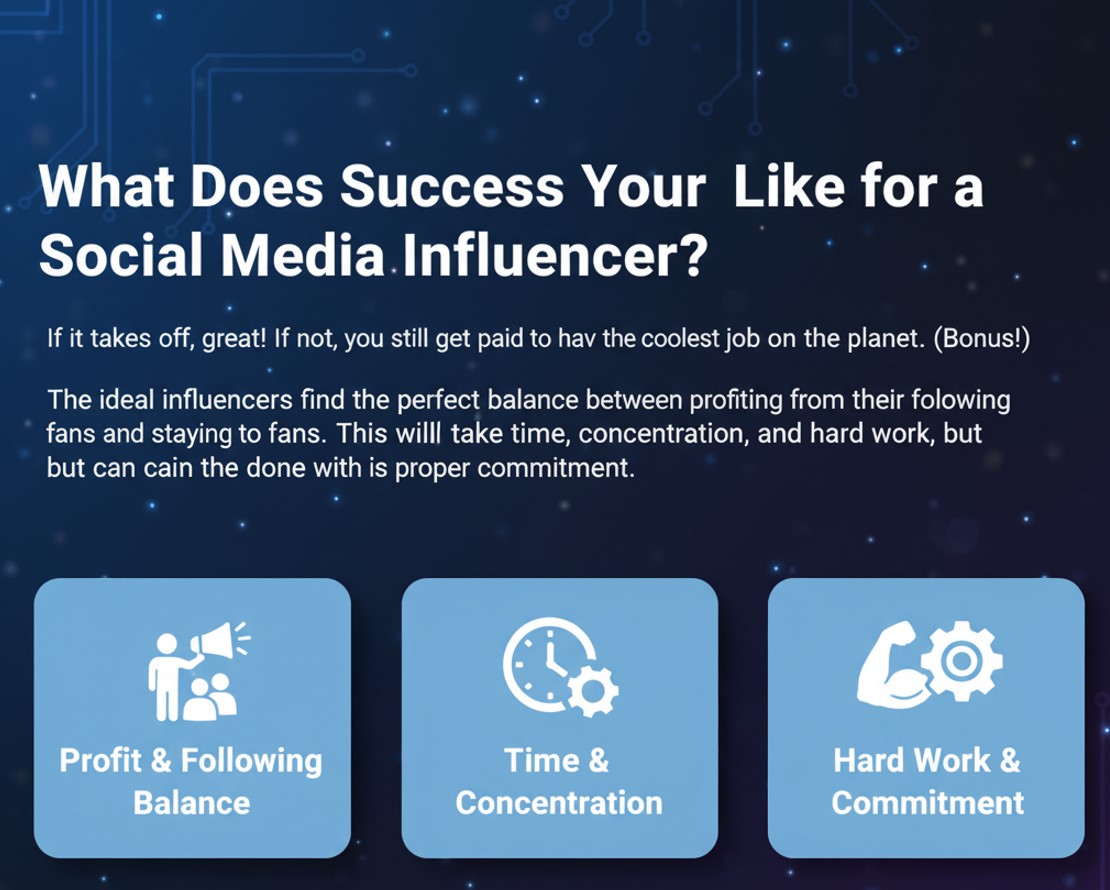 What Does Success Your Like for a Social Media Influencer?

If it takes off, great! If not, you still get paid to hav the coolest job on the planet. (Bonus!)

The ideal influencers find the perfect balance between profiting from their folowing fans and staying to fans. This willl take time, concentration, and hard work, but but can cain the done with is proper commitment.

Profit & Following Balance

Time & Concentration

Hard Work & Commitment